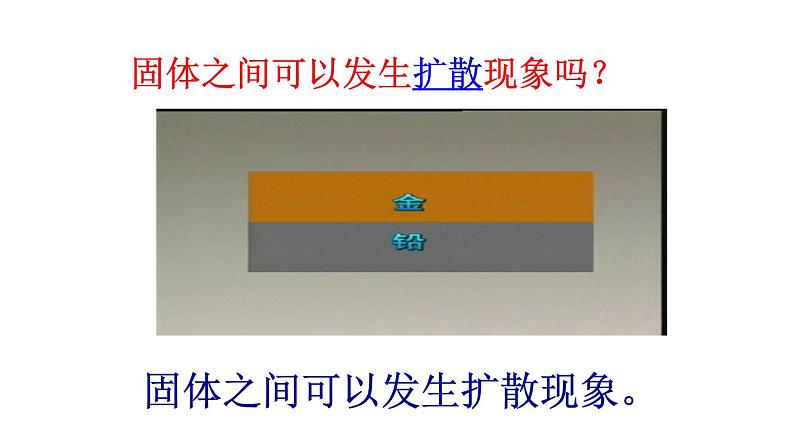 固体之间可以发生扩散现象吗？

金

铅

固体之间可以发生扩散现象。